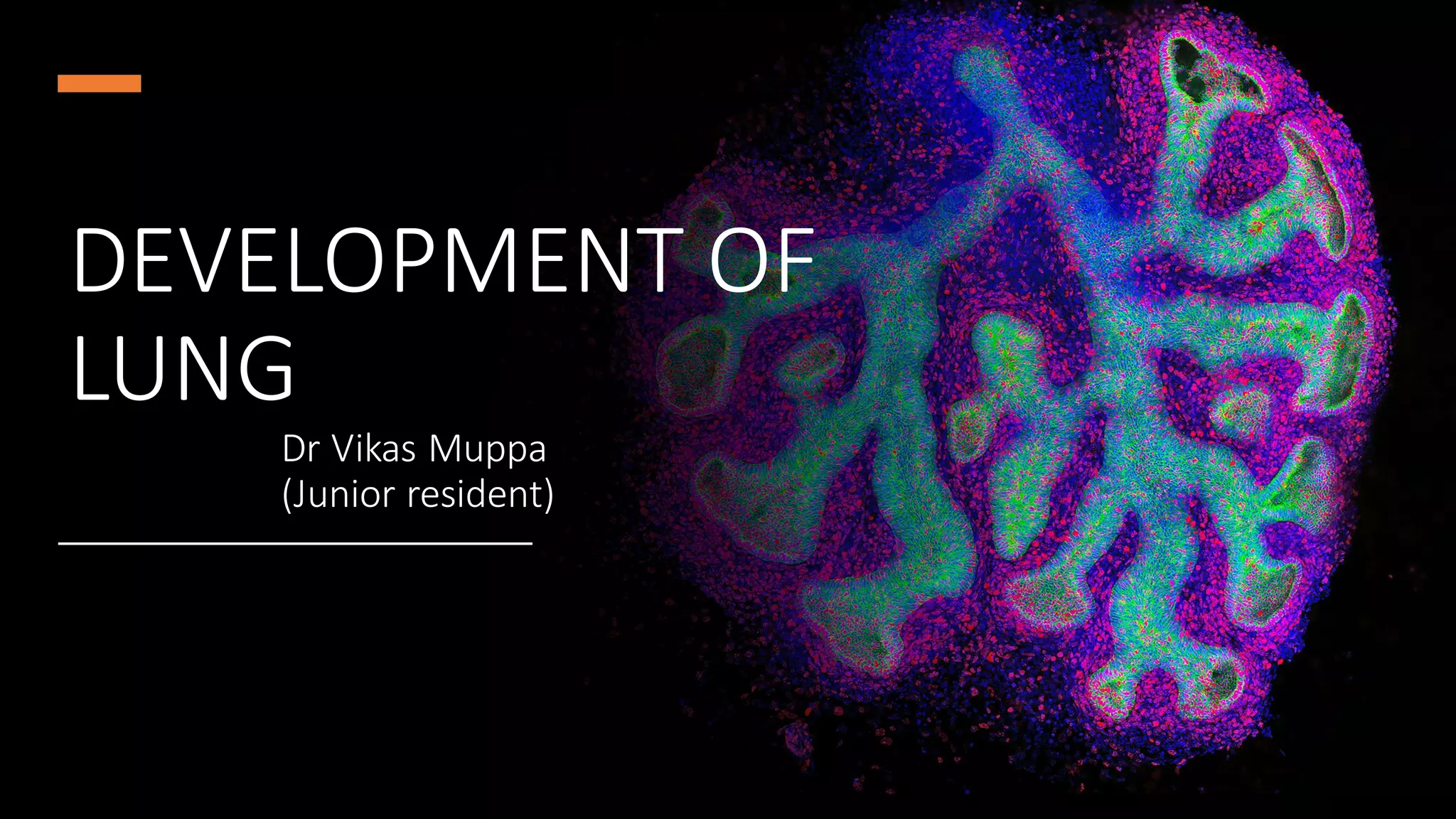 DEVELOPMENT OF LUNG

Dr Vikas Muppa
(Junior resident)